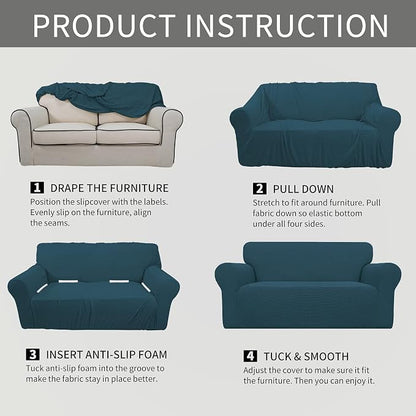 PRODUCT INSTRUCTION

1 DRAPE THE FURNITURE
Position the slipcover with the labels. Evenly slip on the furniture, align the seams.

2 PULL DOWN
Stretch to fit around furniture. Pull fabric down so elastic bottom under all four sides.

3 INSERT ANTI-SLIP FOAM
Tuck anti-slip foam into the groove to make the fabric stay in place better.

4 TUCK & SMOOTH
Adjust the cover to make sure it fit the furniture. Then you can enjoy it.